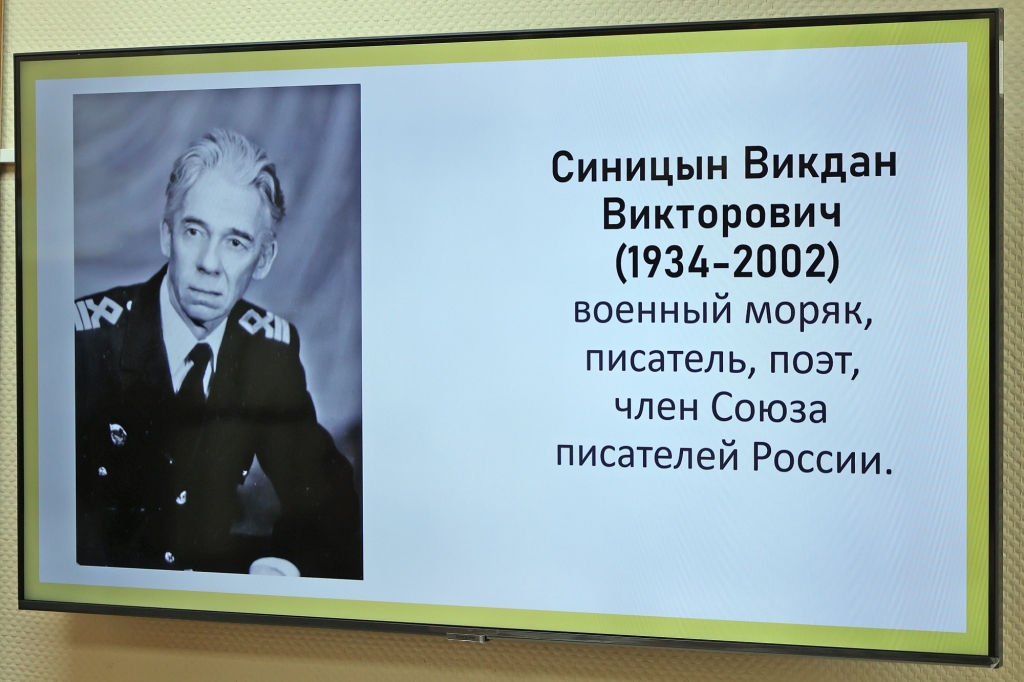 Синицын Викдан Викторович (1934-2002)
военный моряк, писатель, поэт, член Союза писателей России.